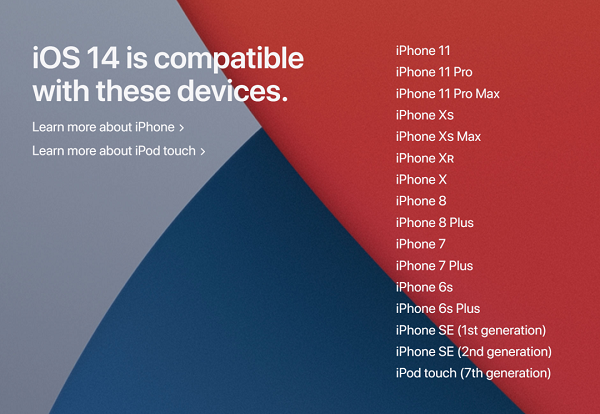 iOS 14 is compatible with these devices.

Learn more about iPhone >

Learn more about iPod touch >

iPhone 11
iPhone 11 Pro
iPhone 11 Pro Max
iPhone Xs
iPhone Xs Max
iPhone XR
iPhone X
iPhone 8
iPhone 8 Plus
iPhone 7
iPhone 7 Plus
iPhone 6s
iPhone 6s Plus
iPhone SE (1st generation)
iPhone SE (2nd generation)
iPod touch (7th generation)